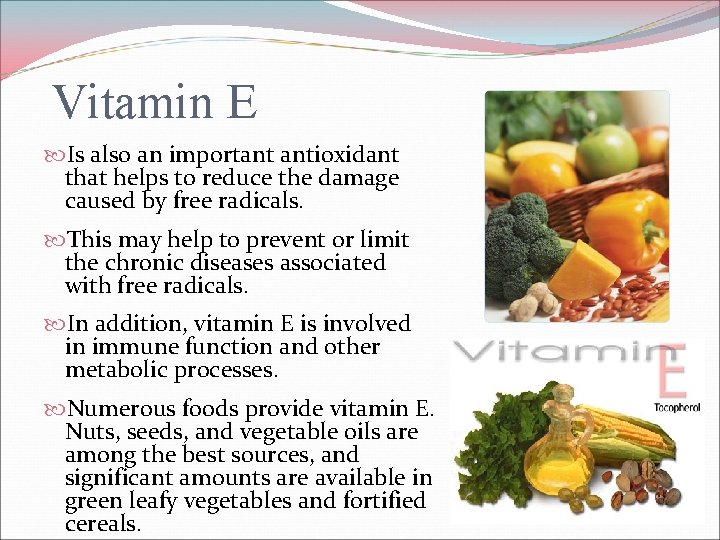 Vitamin E

Is also an important antioxidant that helps to reduce the damage caused by free radicals.

This may help to prevent or limit the chronic diseases associated with free radicals.

In addition, vitamin E is involved in immune function and other metabolic processes.

Numerous foods provide vitamin E. Nuts, seeds, and vegetable oils are among the best sources, and significant amounts are available in green leafy vegetables and fortified cereals.

Vitamin E
Tocopherol